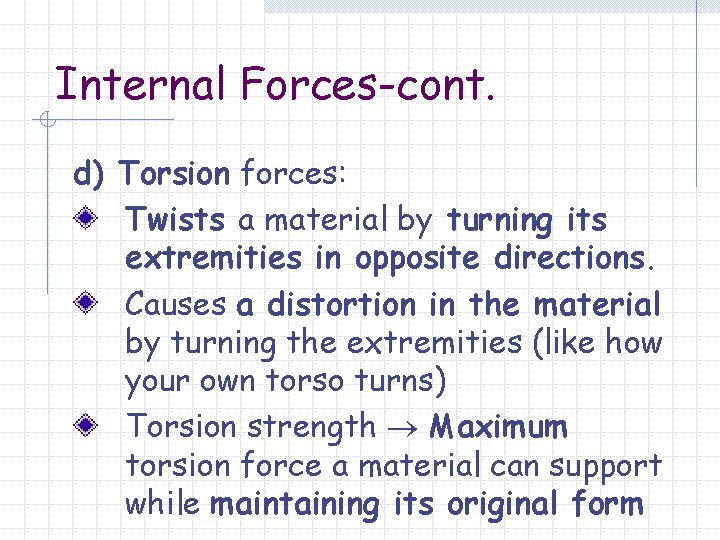 Internal Forces-cont.

d) Torsion forces:

Twists a material by turning its extremities in opposite directions.

Causes a distortion in the material by turning the extremities (like how your own torso turns)

Torsion strength $\rightarrow$ Maximum torsion force a material can support while maintaining its original form